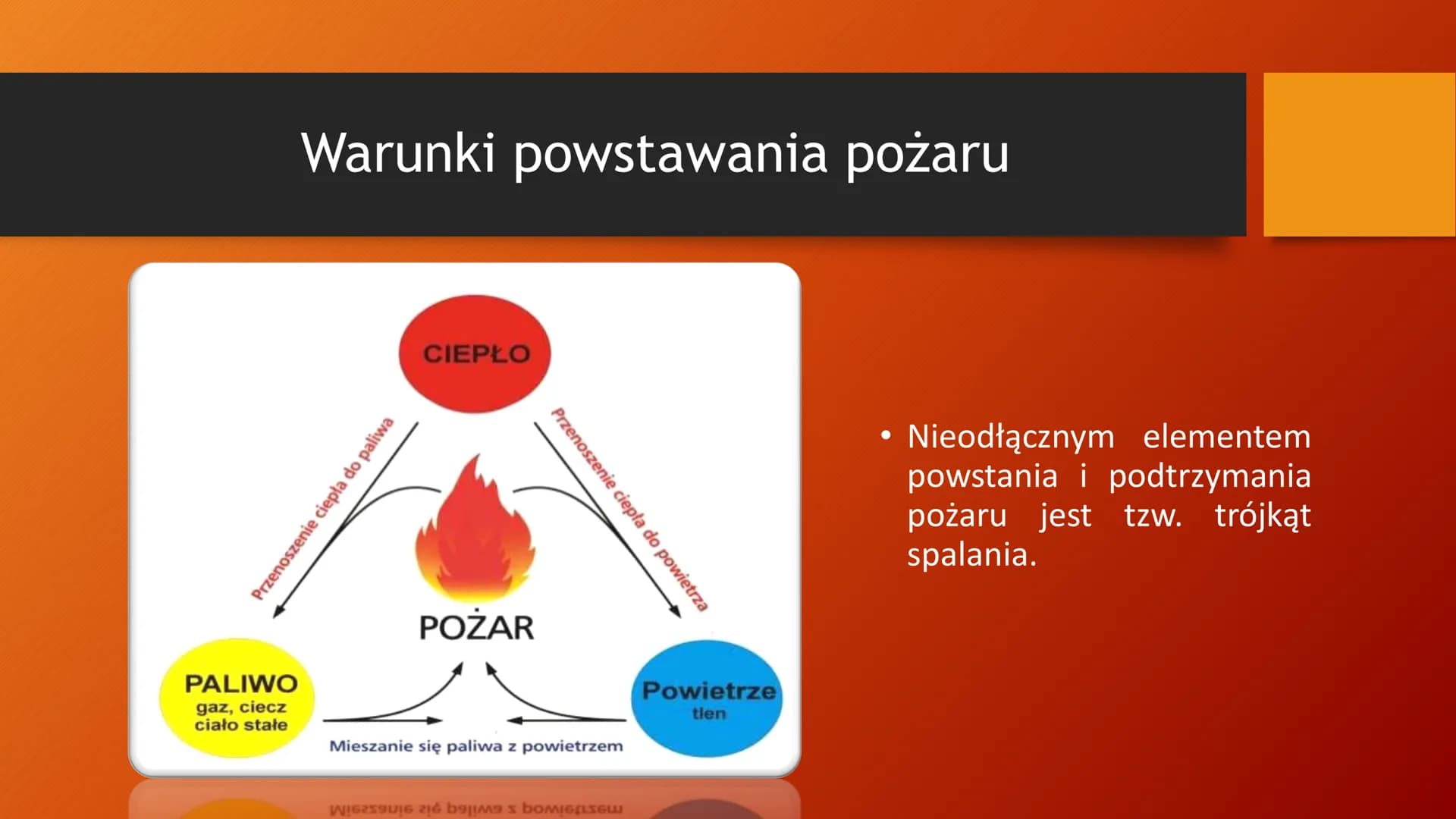 Warunki powstawania pożaru

CIEPŁO

Przenoszenie ciepła do paliwa

Przenoszenie ciepła do powietrza

POŻAR

PALIWO
gaz, ciecz
ciało stałe

Powietrze
tlen

Mieszanie się paliwa z powietrzem

• Nieodłącznym elementem powstania i podtrzymania pożaru jest tzw. trójkąt spalania.